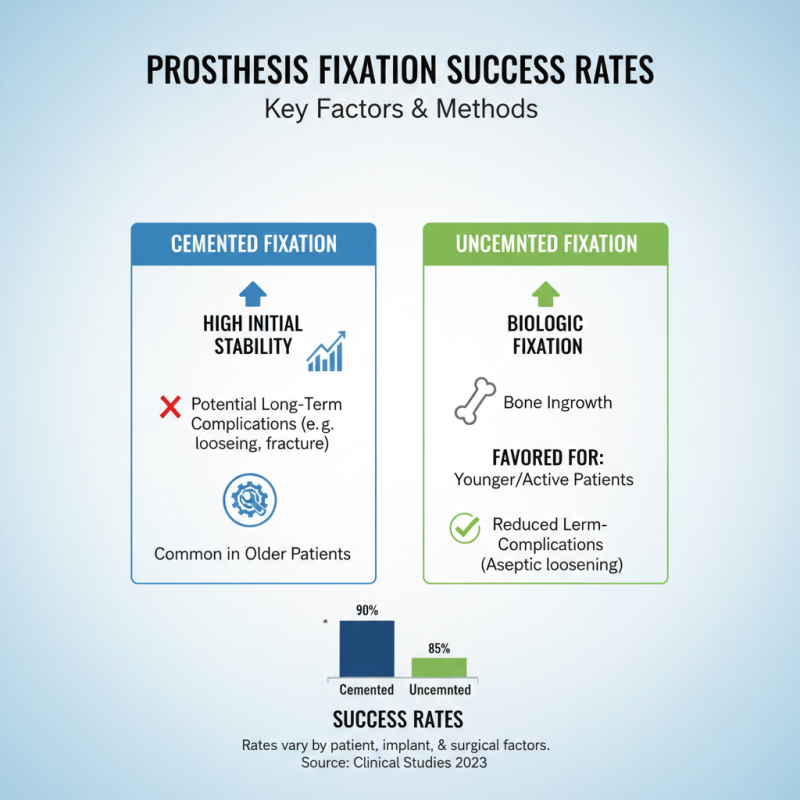 PROSTHESIS FIXATION SUCCESS RATES
Key Factors & Methods

CEMENTED FIXATION

HIGH INITIAL STABILITY

Potential Long-Term Complications (e.g. looseing, fracture)

Common in Older Patients

UNCEMNTED FIXATION

BIOLOGIC FIXATION

Bone Ingrowth

FAVORED FOR:
Younger/Active Patients

Reduced Lerm-Complications (Aseptic loosening)

*
90%
85%
Cemented
Uncemnted

SUCCESS RATES

Rates vary by patient, implant, & surgical factors.
Source: Clinical Studies 2023